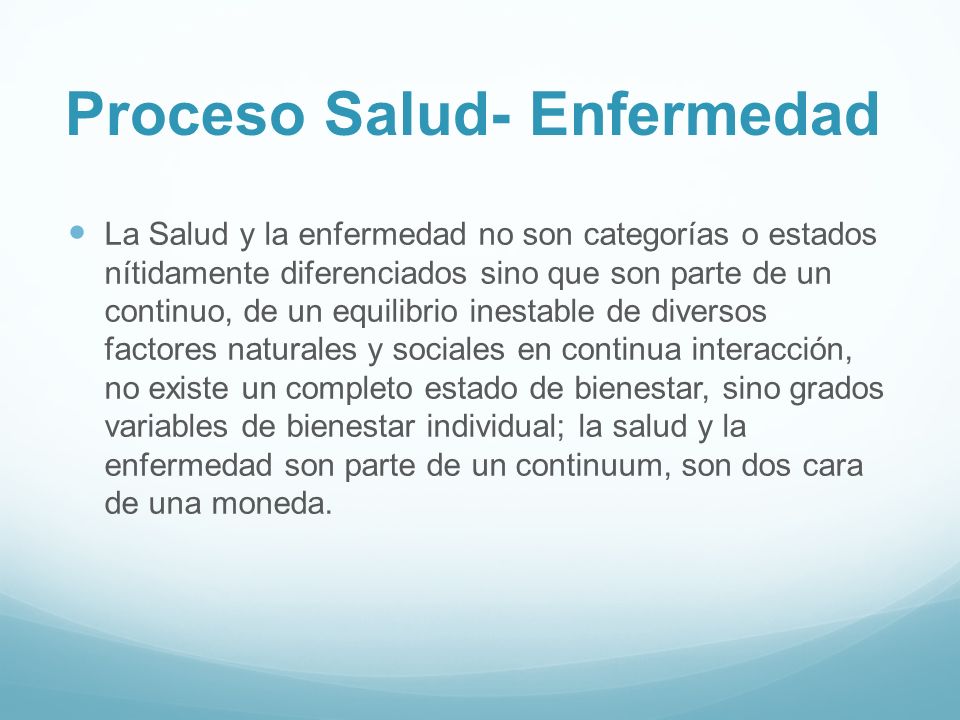 Proceso Salud- Enfermedad

La Salud y la enfermedad no son categorías o estados nítidamente diferenciados sino que son parte de un continuo, de un equilibrio inestable de diversos factores naturales y sociales en continua interacción, no existe un completo estado de bienestar, sino grados variables de bienestar individual; la salud y la enfermedad son parte de un continuum, son dos cara de una moneda.